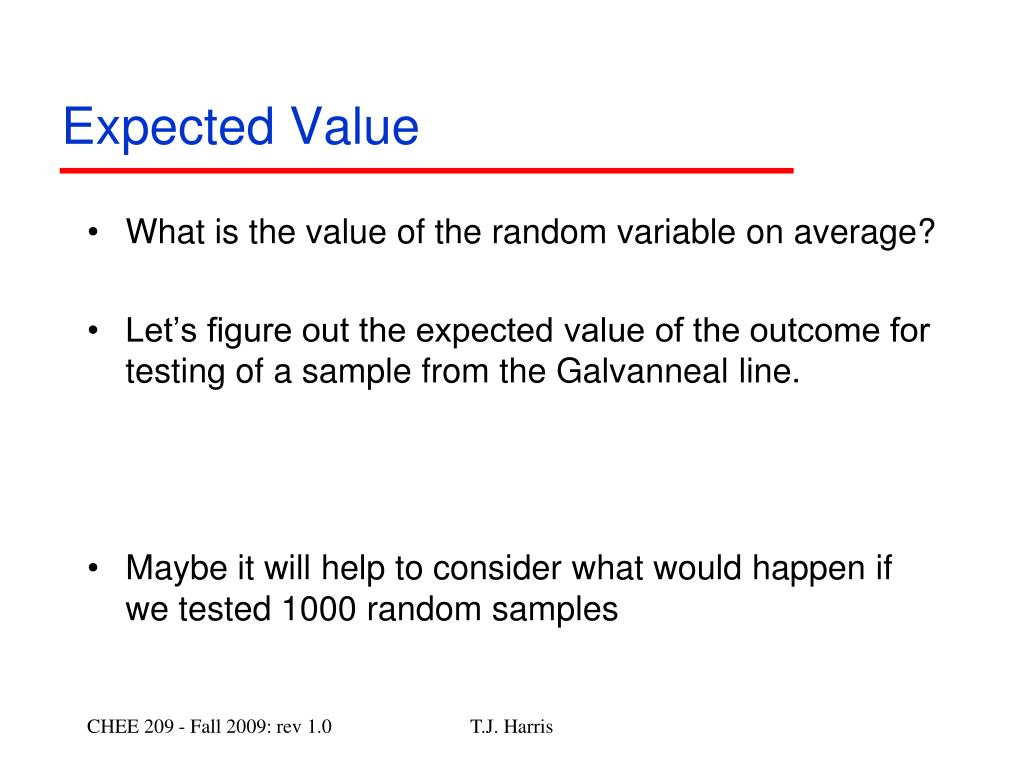 Expected Value

• What is the value of the random variable on average?

• Let’s figure out the expected value of the outcome for testing of a sample from the Galvanneal line.

• Maybe it will help to consider what would happen if we tested 1000 random samples

CHEE 209 - Fall 2009: rev 1.0

T.J. Harris